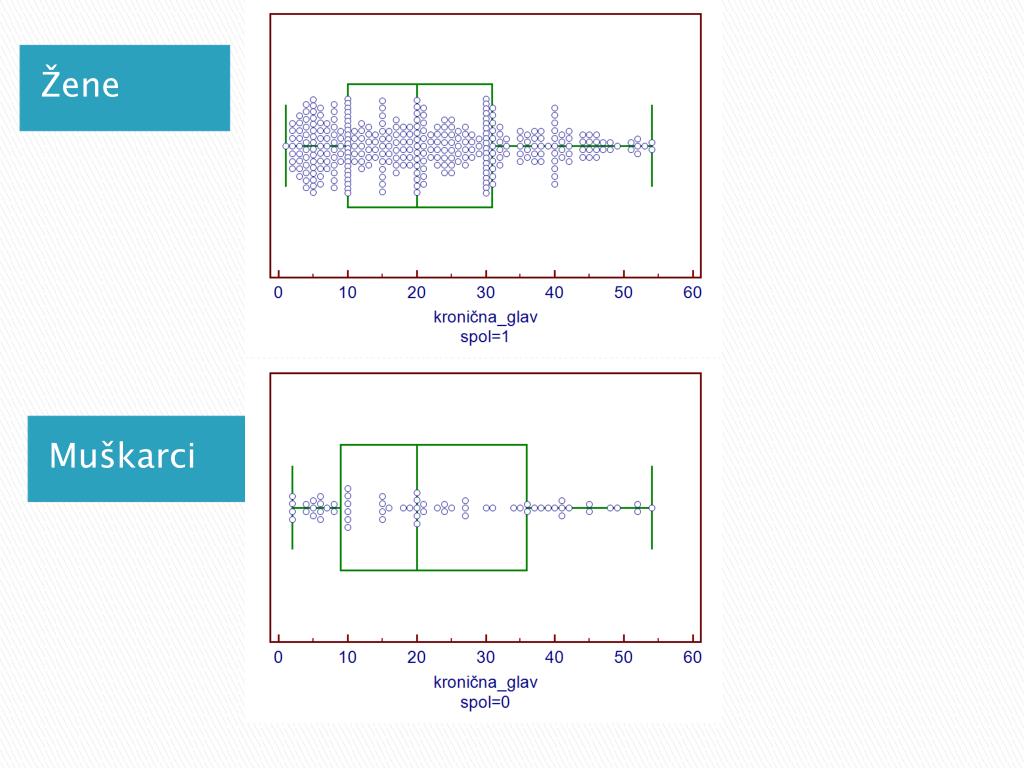 Žene

0 10 20 30 40 50 60
kronična_glav
spol=1

Muškarci

0 10 20 30 40 50 60
kronična_glav
spol=0